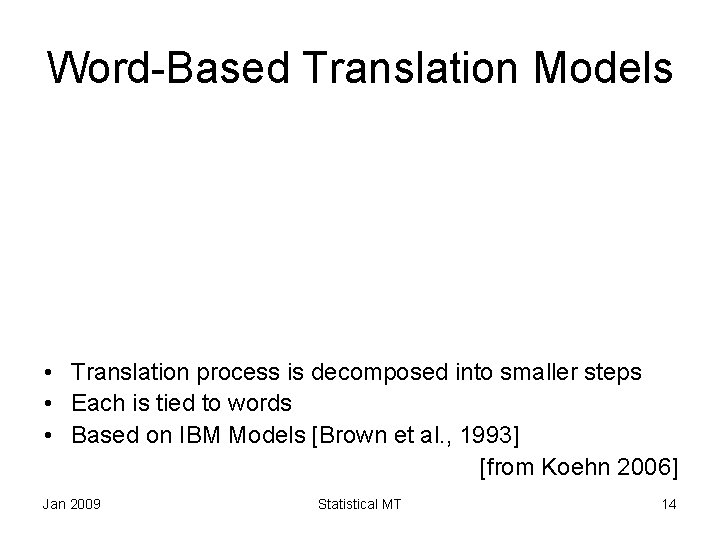 Word-Based Translation Models

• Translation process is decomposed into smaller steps
• Each is tied to words
• Based on IBM Models [Brown et al., 1993]

[from Koehn 2006]

Jan 2009

Statistical MT

14